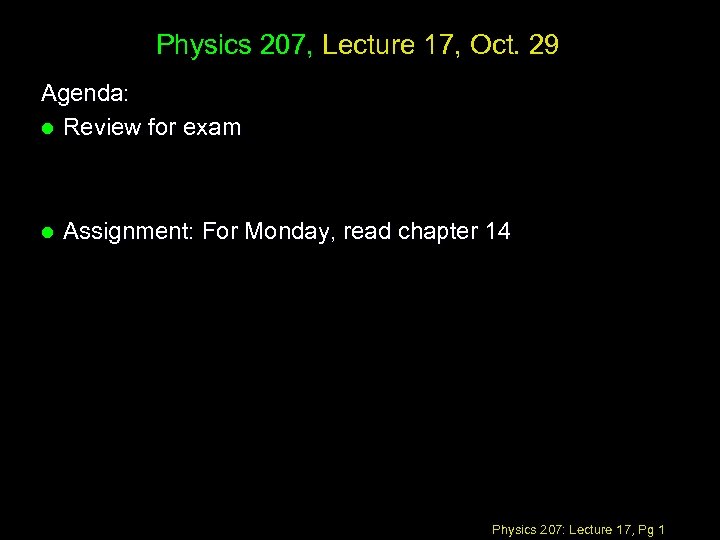 Physics 207, Lecture 17, Oct. 29

Agenda:

- Review for exam

- Assignment: For Monday, read chapter 14

Physics 207: Lecture 17, Pg 1